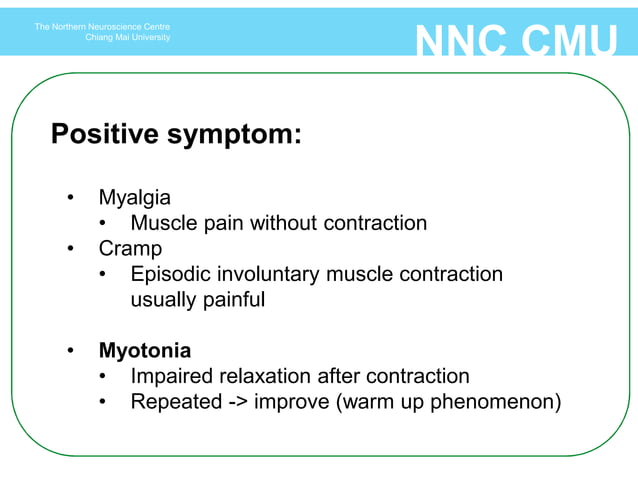 The Northern Neuroscience Centre
Chiang Mai University

NNC CMU

Positive symptom:

• Myalgia
  • Muscle pain without contraction
• Cramp
  • Episodic involuntary muscle contraction usually painful

• Myotonia
  • Impaired relaxation after contraction
  • Repeated -> improve (warm up phenomenon)